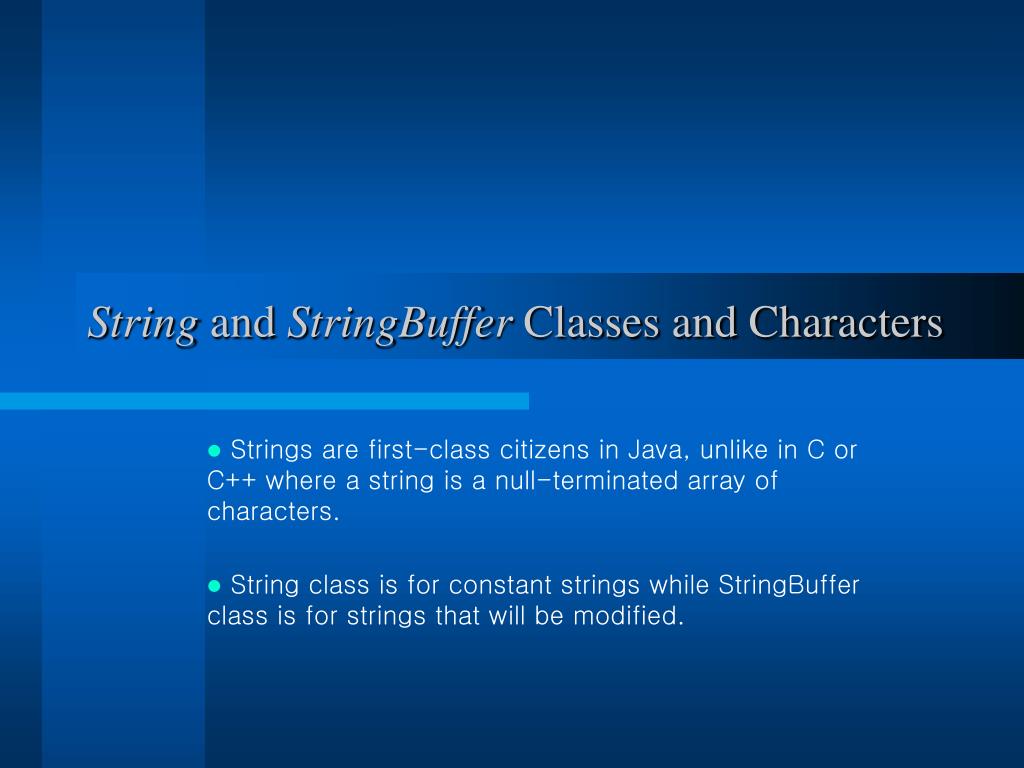 String and StringBuffer Classes and Characters

● Strings are first-class citizens in Java, unlike in C or C++ where a string is a null-terminated array of characters.

● String class is for constant strings while StringBuffer class is for strings that will be modified.